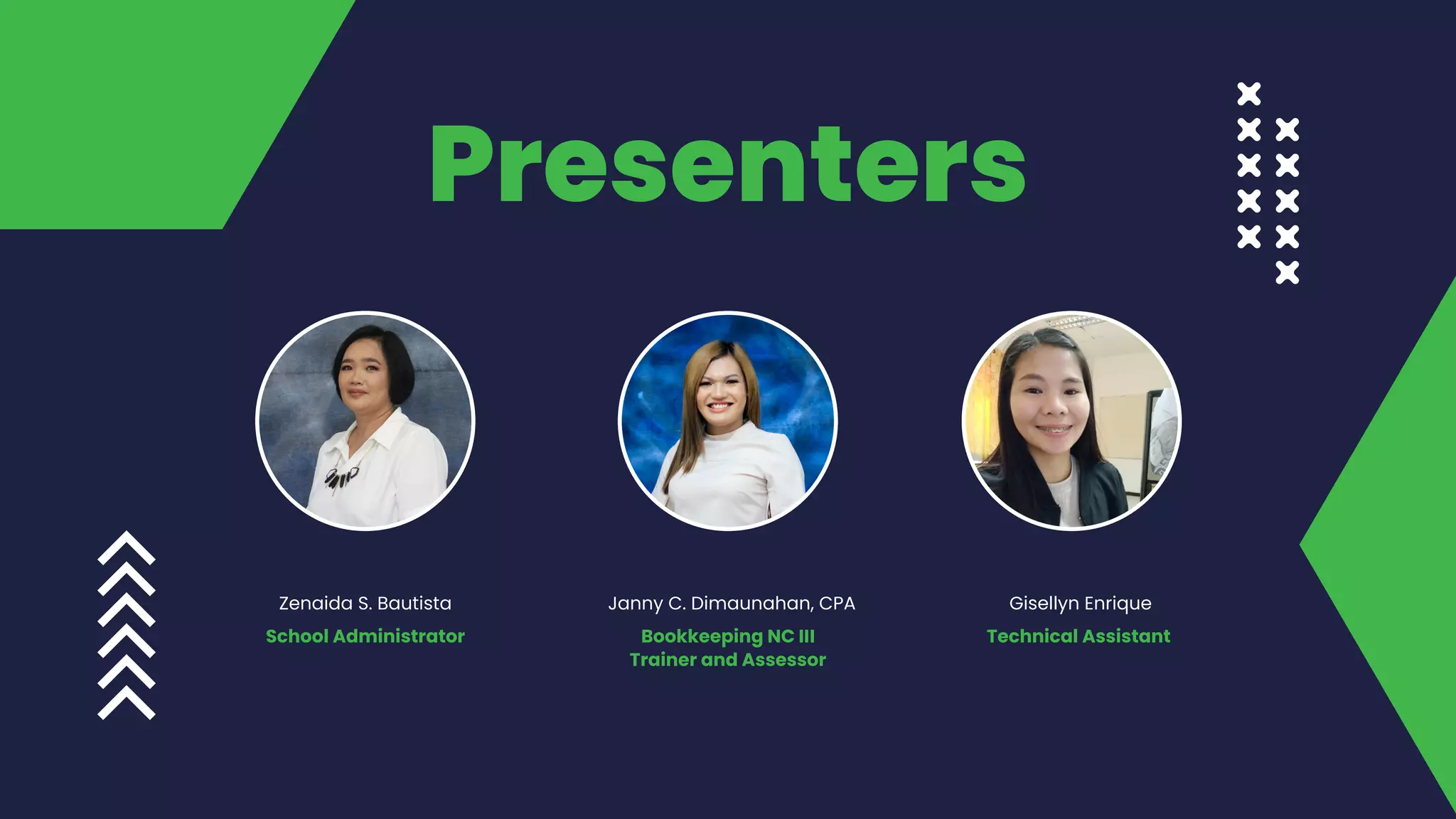 Presenters

Zenaida S. Bautista
School Administrator

Janny C. Dimaunahan, CPA
Bookkeeping NC III
Trainer and Assessor

Gisellyn Enrique
Technical Assistant